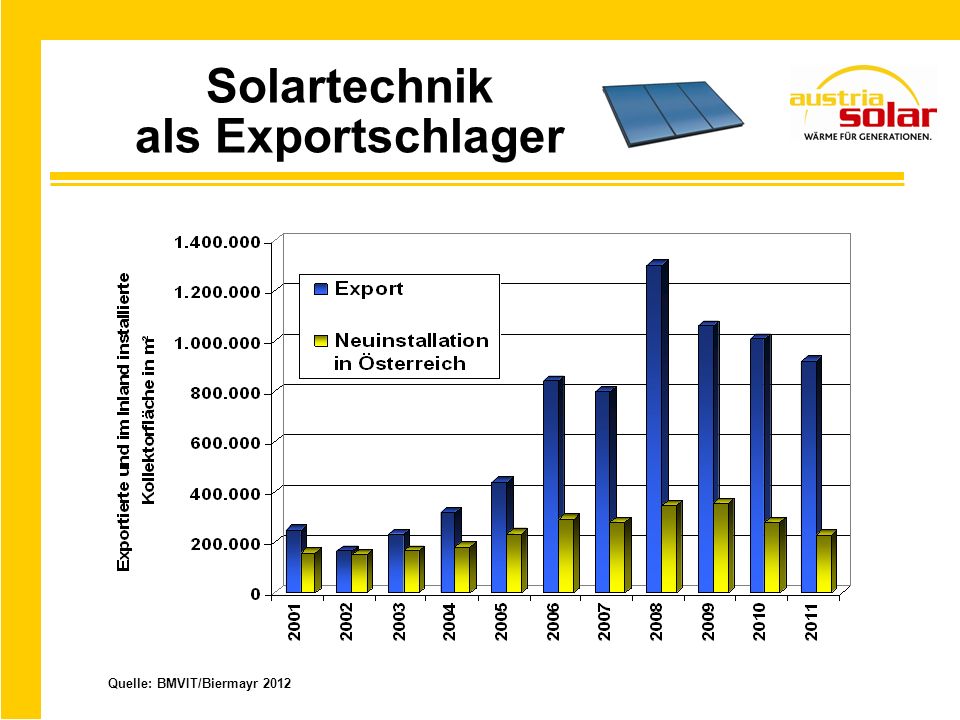 Solartechnik
als Exportschlager

austria solar
WÄRME FÜR GENERATIONEN.

Exportierte und im Inland installierte Kollektorfläche in m²

1.400.000
1.200.000
1.000.000
800.000
600.000
400.000
200.000
0

Export
Neuinstallation in Österreich

2001
2002
2003
2004
2005
2006
2007
2008
2009
2010
2011

Quelle: BMVIT/Biermayr 2012